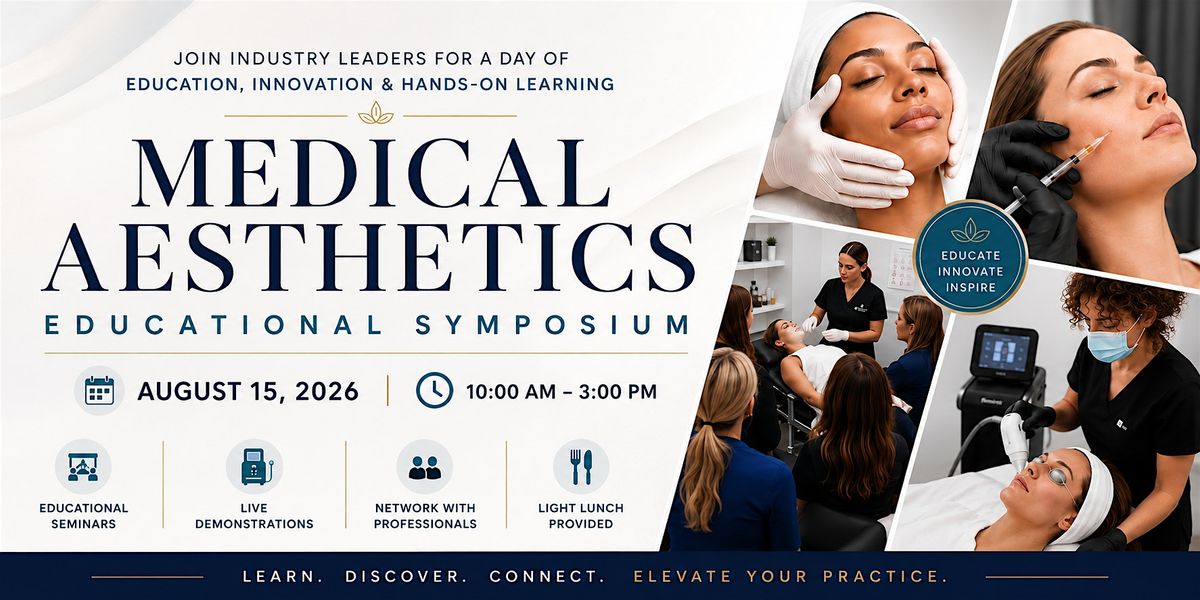 JOIN INDUSTRY LEADERS FOR A DAY OF
EDUCATION, INNOVATION & HANDS-ON LEARNING

MEDICAL AESTHETICS

EDUCATIONAL SYMPOSIUM

AUGUST 15, 2026

10:00 AM – 3:00 PM

EDUCATIONAL SEMINARS

LIVE DEMONSTRATIONS

NETWORK WITH PROFESSIONALS

LIGHT LUNCH PROVIDED

EDUCATE INNOVATE INSPIRE

LEARN. DISCOVER. CONNECT. ELEVATE YOUR PRACTICE.